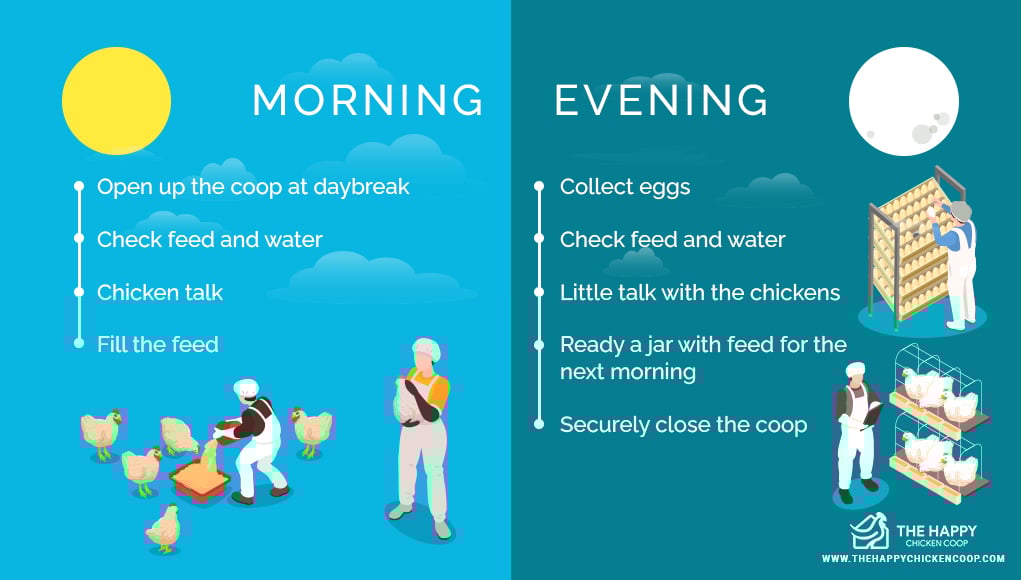 MORNING

Open up the coop at daybreak

Check feed and water

Chicken talk

Fill the feed

EVENING

Collect eggs

Check feed and water

Little talk with the chickens

Ready a jar with feed for the next morning

Securely close the coop

THE HAPPY CHICKEN COOP
WWW.THEHAPPYCHICKENCOOP.COM